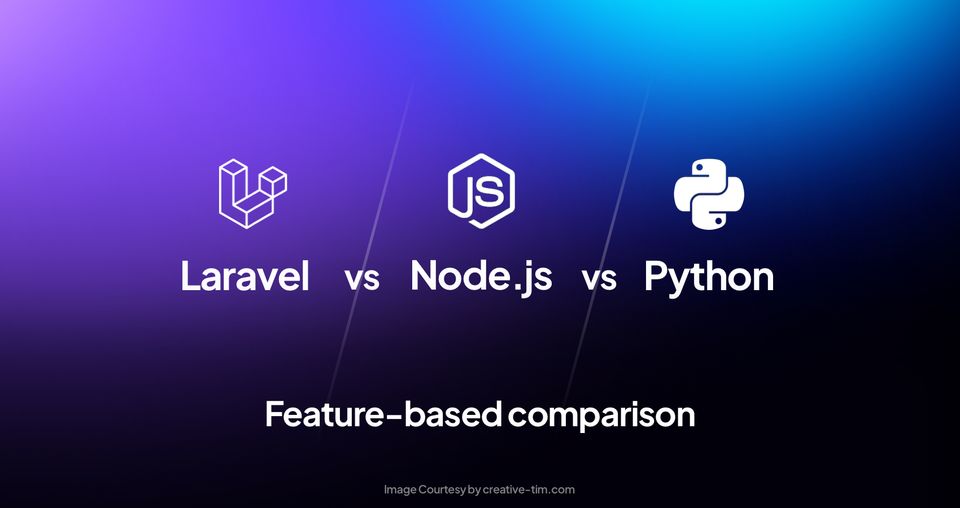 JS

Laravel vs Node.js vs Python

Feature-based comparison

Image Courtesy by creative-tim.com